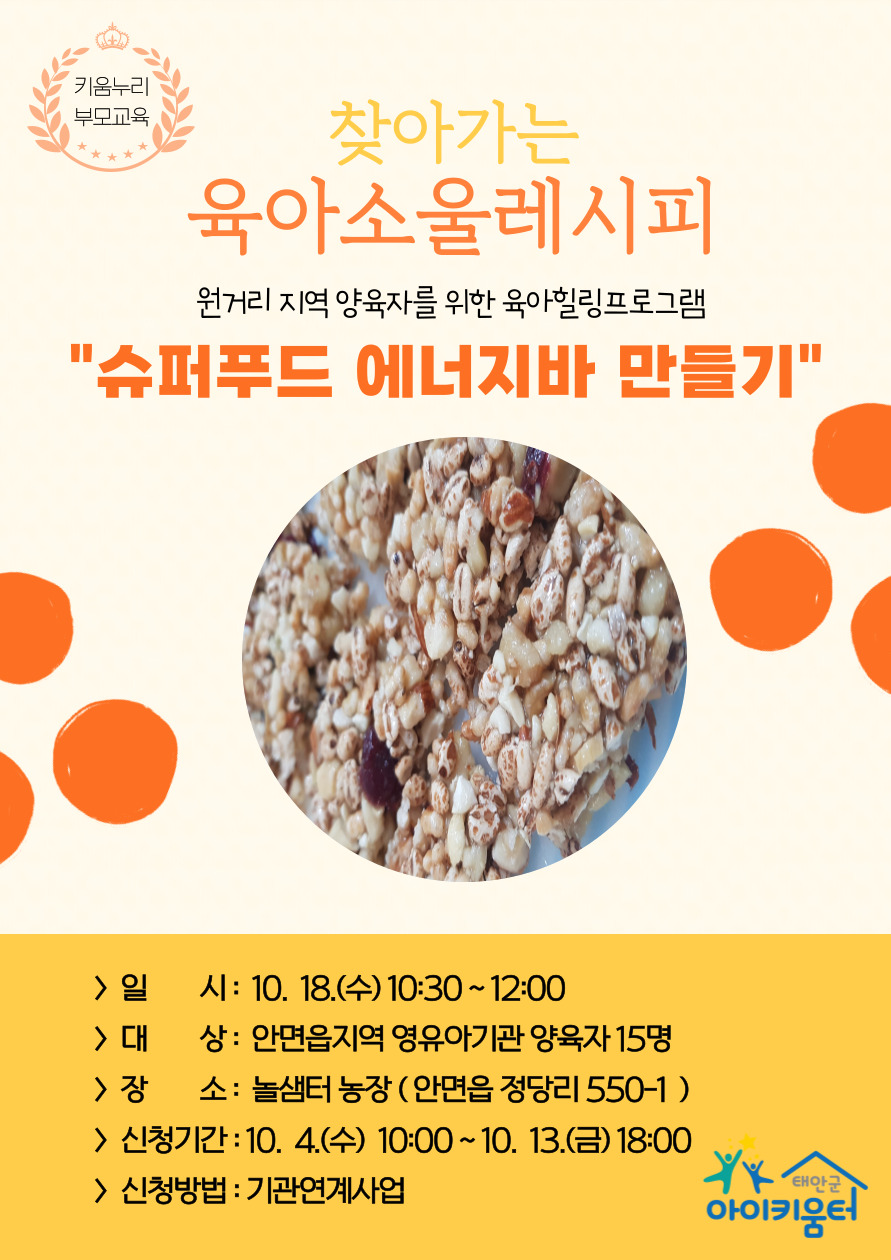 키움누리
부모교육

찾아가는
육아소울레시피

원거리 지역 양육자를 위한 육아힐링프로그램

"슈퍼푸드 에너지바 만들기"

> 일 시 : 10. 18.(수) 10:30 ~ 12:00
> 대 상 : 안면읍지역 영유아기관 양육자 15명
> 장 소 : 놀샘터 농장 ( 안면읍 정당리 550-1 )
> 신청기간 : 10. 4.(수) 10:00 ~ 10. 13.(금) 18:00
> 신청방법 : 기관연계사업

태안군
아이키움터